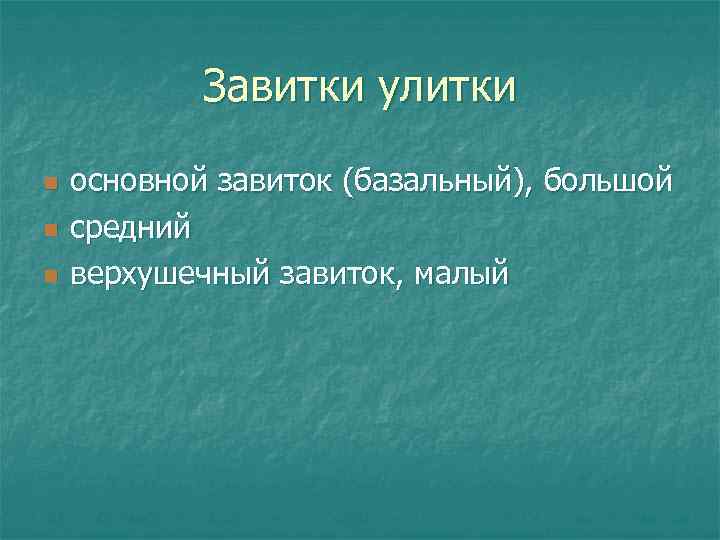 Завитки улитки

- основной завиток (базальный), большой
- средний
- верхушечный завиток, малый